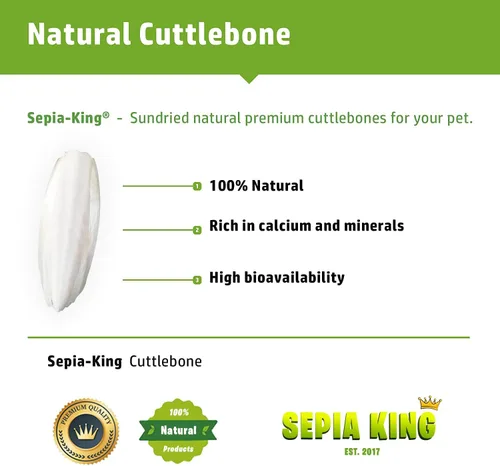 Natural Cuttlebone

Sepia-King® - Sundried natural premium cuttlebones for your pet.

1 100% Natural

2 Rich in calcium and minerals

3 High bioavailability

Sepia-King Cuttlebone

PREMIUM QUALITY

100% Natural Products

SEPIA KING
EST. 2017